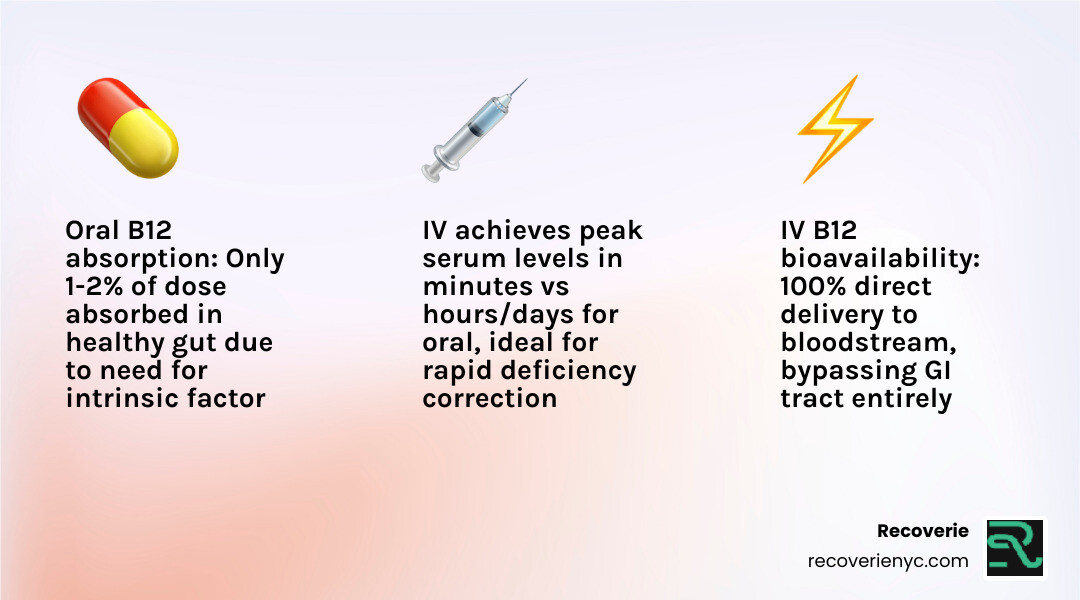 Oral B12 absorption: Only 1-2% of dose absorbed in healthy gut due to need for intrinsic factor

IV achieves peak serum levels in minutes vs hours/days for oral, ideal for rapid deficiency correction

IV B12 bioavailability: 100% direct delivery to bloodstream, bypassing GI tract entirely

Recoverie
recoverienyc.com